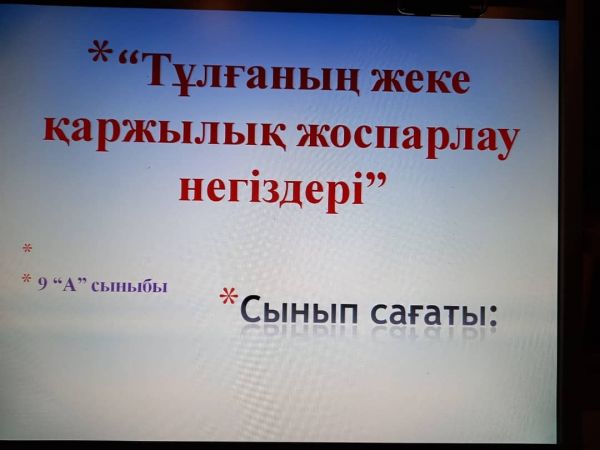 *“Тұлғаның жеке қаржылық жоспарлау негіздері”

*

* 9 “А” сыныбы

*Сынып сағаты: